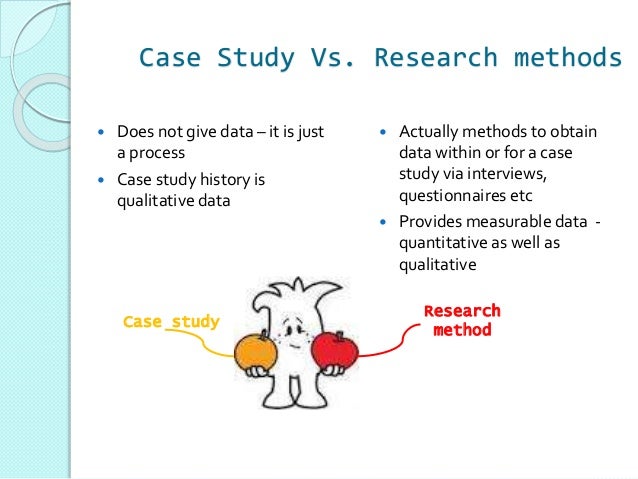 Case Study Vs. Research methods

- Does not give data – it is just a process
- Case study history is qualitative data

- Actually methods to obtain data within or for a case study via interviews, questionnaires etc
- Provides measurable data - quantitative as well as qualitative

Case study

Research method